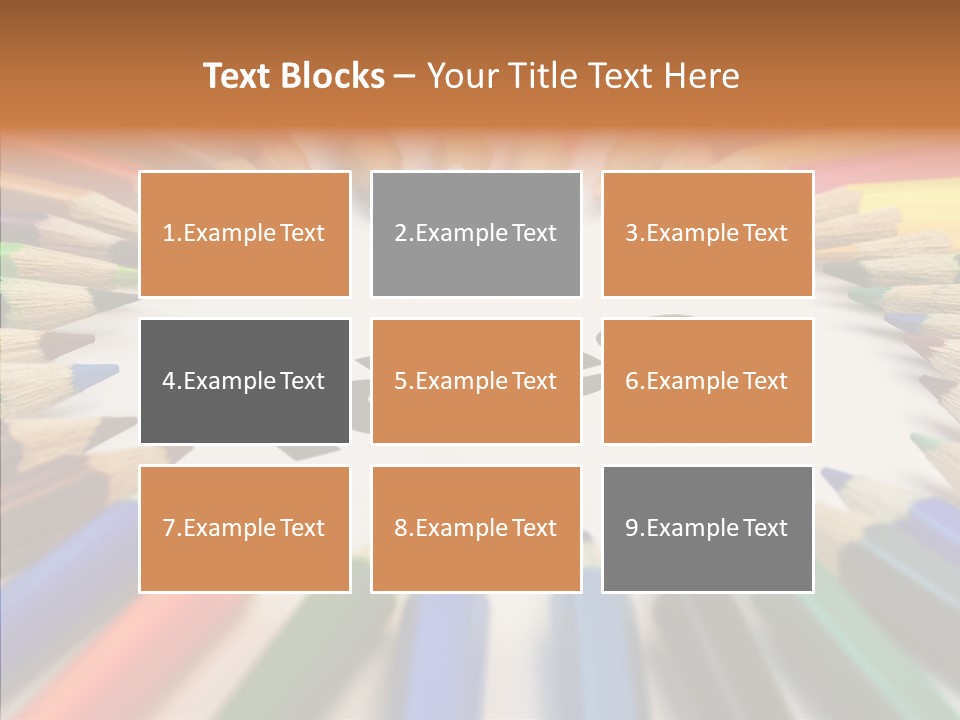 Text Blocks – Your Title Text Here

1.Example Text

2.Example Text

3.Example Text

4.Example Text

5.Example Text

6.Example Text

7.Example Text

8.Example Text

9.Example Text